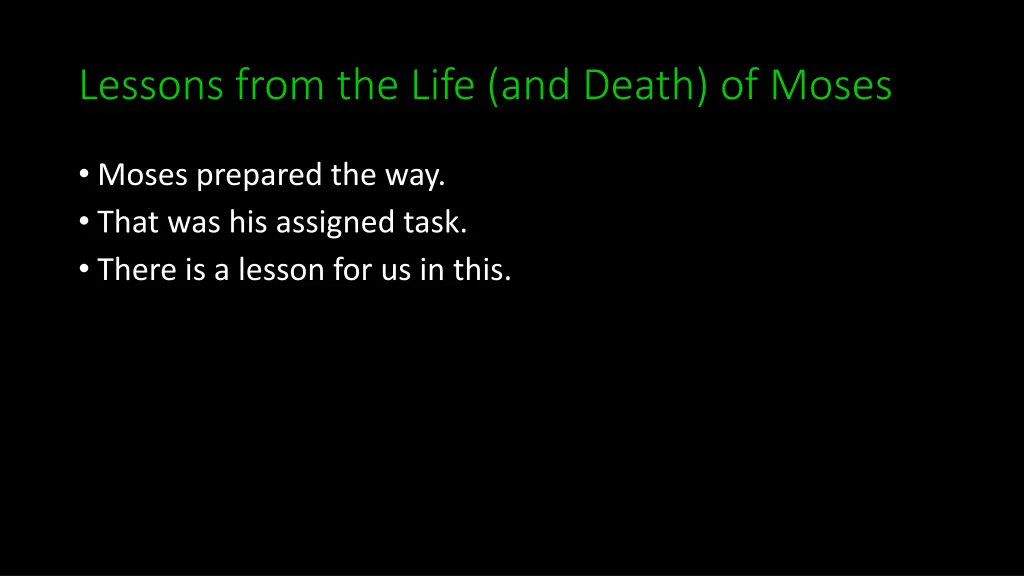 Lessons from the Life (and Death) of Moses

• Moses prepared the way.
• That was his assigned task.
• There is a lesson for us in this.